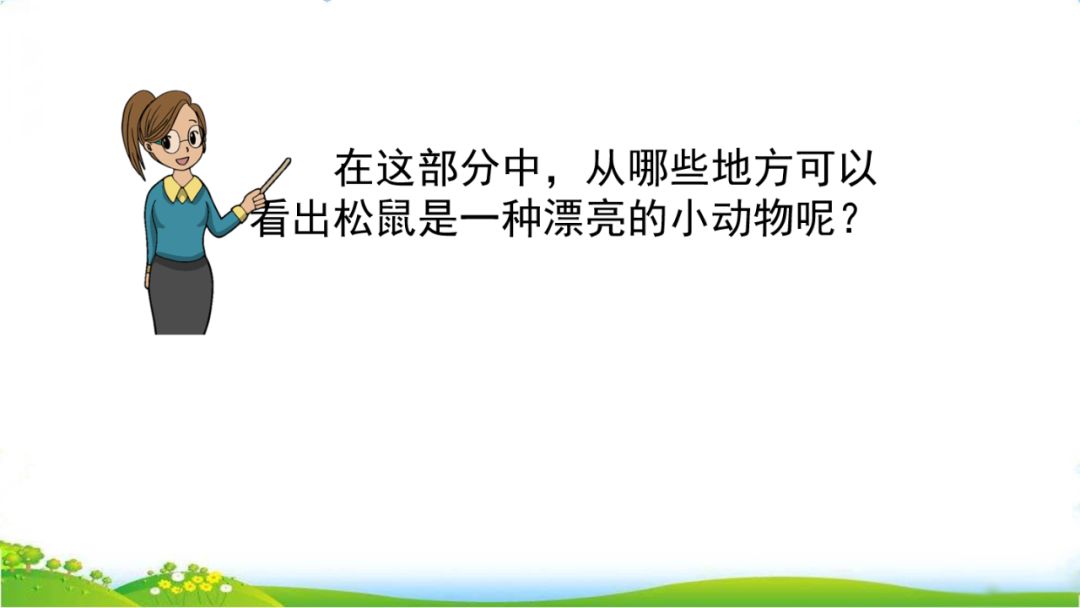 在这部分中，从哪些地方可以看出松鼠是一种漂亮的小动物呢？